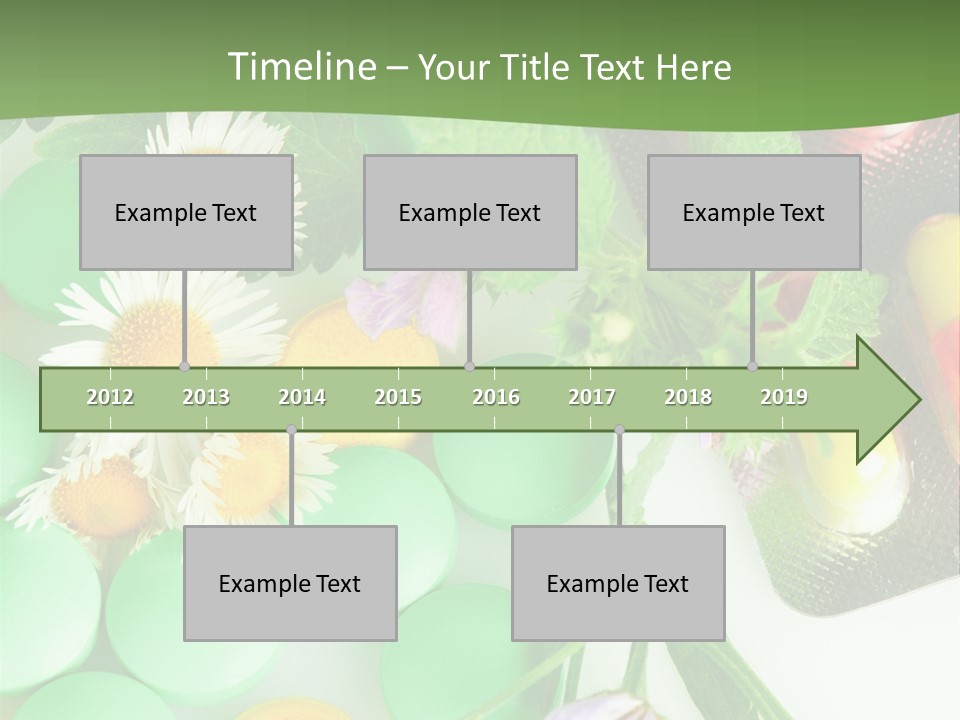 Timeline – Your Title Text Here

Example Text

Example Text

Example Text

2012 2013 2014 2015 2016 2017 2018 2019

Example Text

Example Text